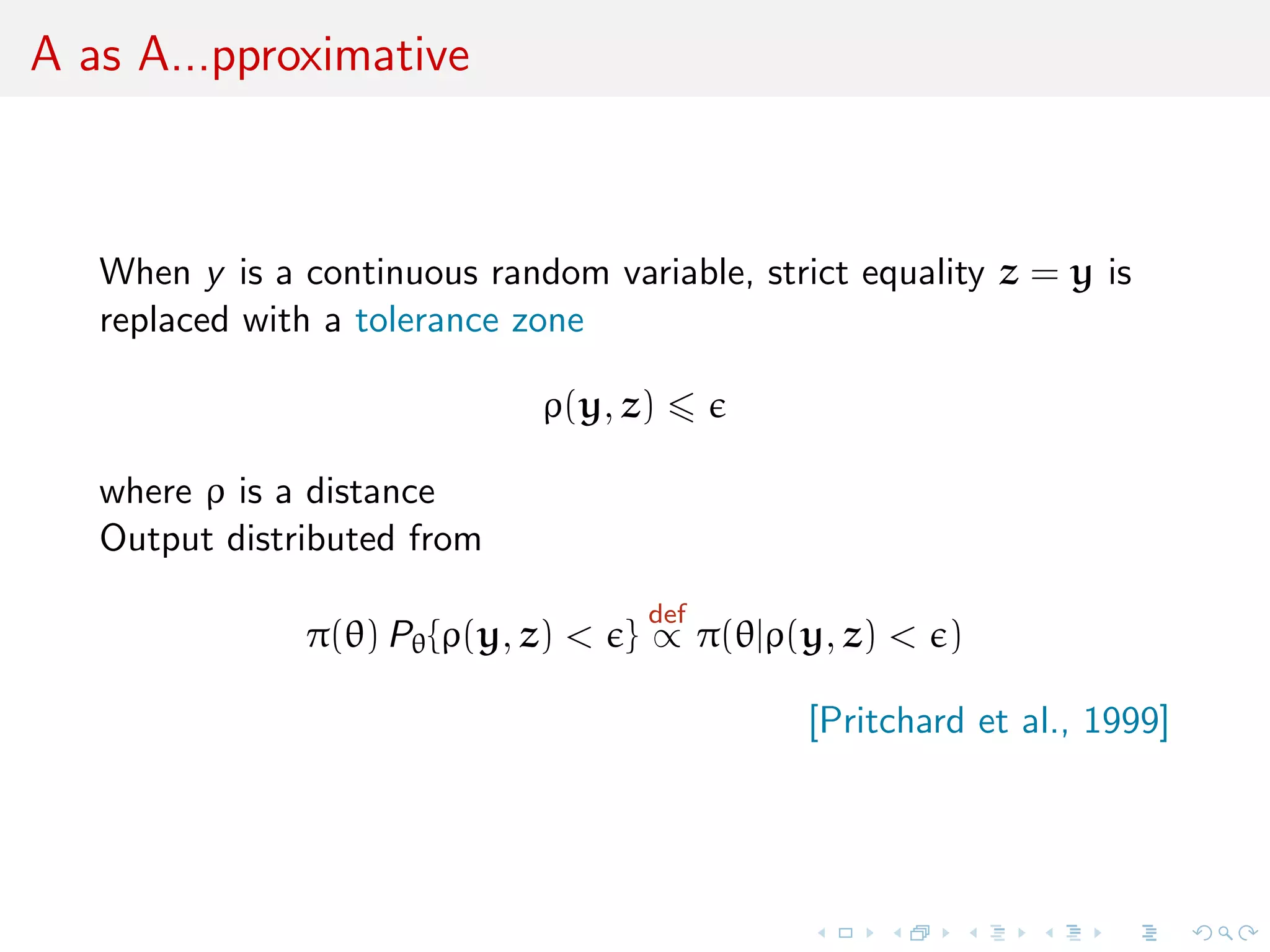 A as A...pproximative

When $y$ is a continuous random variable, strict equality $\mathbf{z} = \mathbf{y}$ is replaced with a tolerance zone

$$\rho(\mathbf{y}, \mathbf{z}) \leqslant \epsilon$$

where $\rho$ is a distance
Output distributed from

$$\pi(\theta)\, P_\theta\{\rho(\mathbf{y}, \mathbf{z}) < \epsilon\} \overset{\text{def}}{\propto} \pi(\theta|\rho(\mathbf{y}, \mathbf{z}) < \epsilon)$$

[Pritchard et al., 1999]